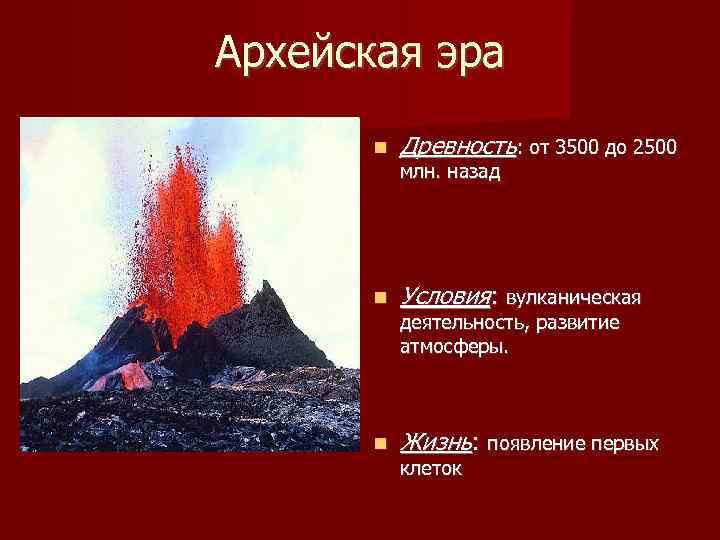 Архейская эра

Древность: от 3500 до 2500 млн. назад

Условия: вулканическая деятельность, развитие атмосферы.

Жизнь: появление первых клеток